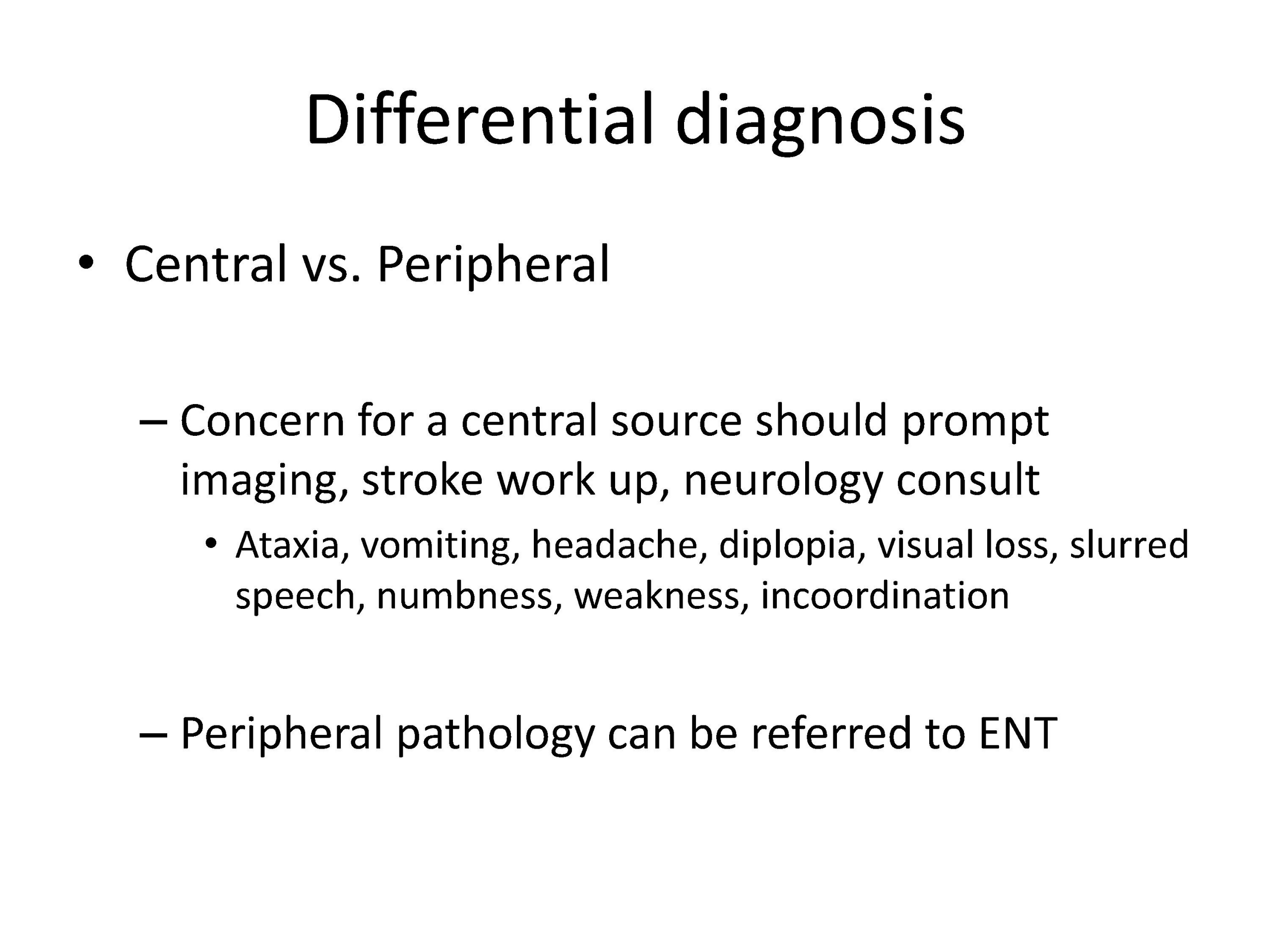 Differential diagnosis

• Central vs. Peripheral

– Concern for a central source should prompt imaging, stroke work up, neurology consult

• Ataxia, vomiting, headache, diplopia, visual loss, slurred speech, numbness, weakness, incoordination

– Peripheral pathology can be referred to ENT